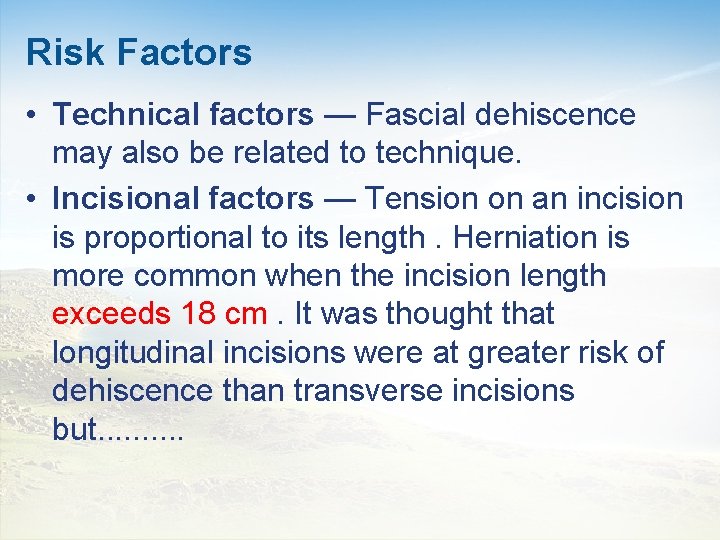 Risk Factors

• Technical factors — Fascial dehiscence may also be related to technique.

• Incisional factors — Tension on an incision is proportional to its length . Herniation is more common when the incision length exceeds 18 cm . It was thought that longitudinal incisions were at greater risk of dehiscence than transverse incisions but.........